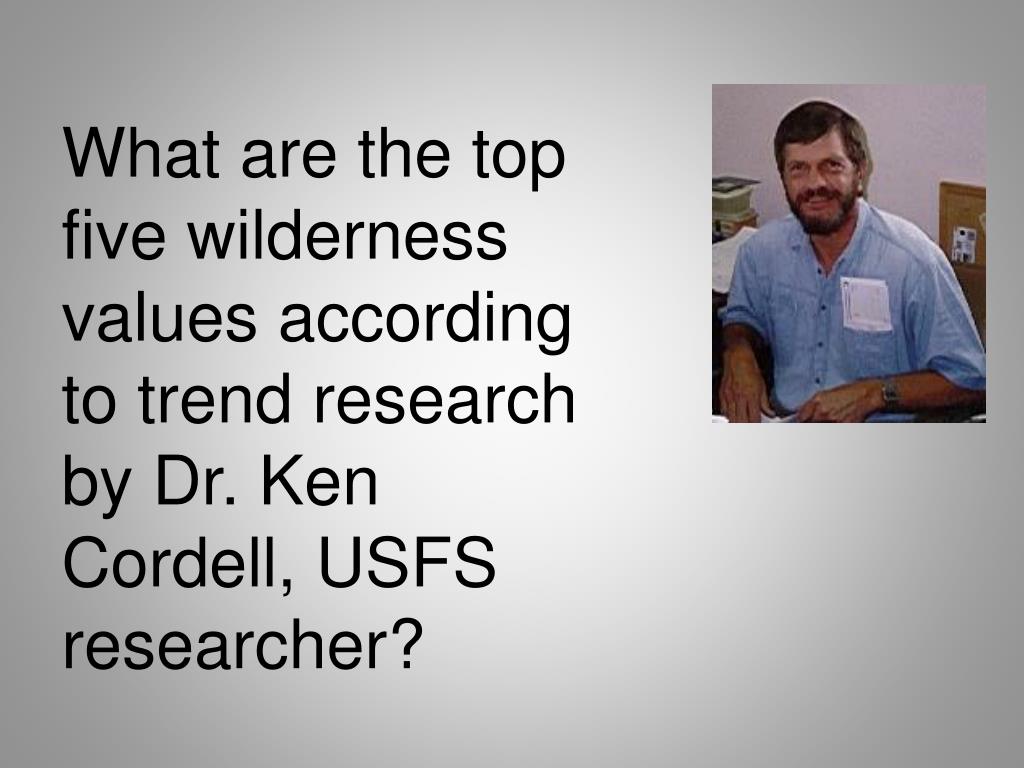 What are the top five wilderness values according to trend research by Dr. Ken Cordell, USFS researcher?